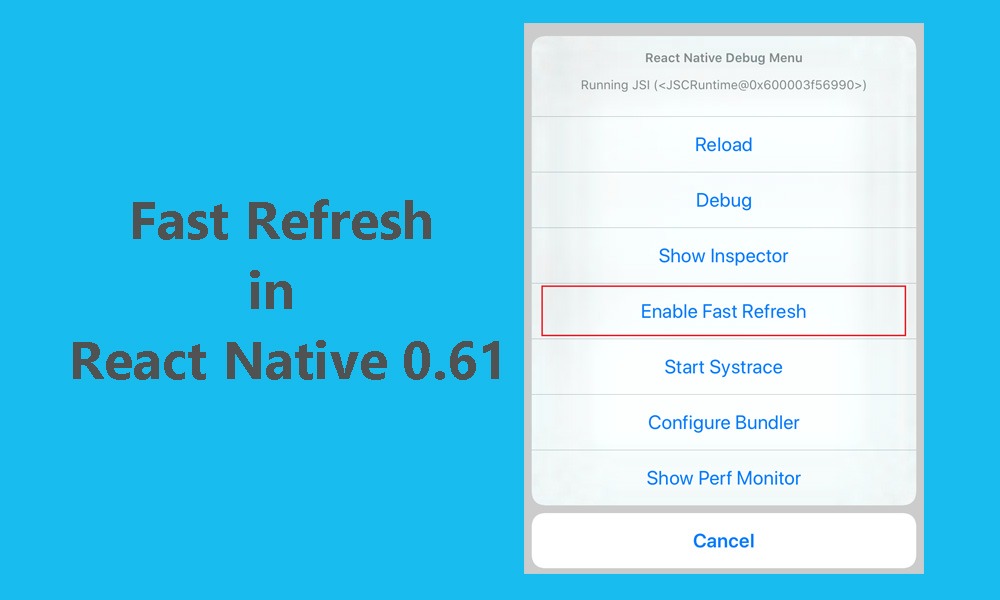 Fast Refresh
in
React Native 0.61

React Native Debug Menu
Running JSI (<JSCRuntime@0x600003f56990>)

Reload

Debug

Show Inspector

Enable Fast Refresh

Start Systrace

Configure Bundler

Show Perf Monitor

Cancel